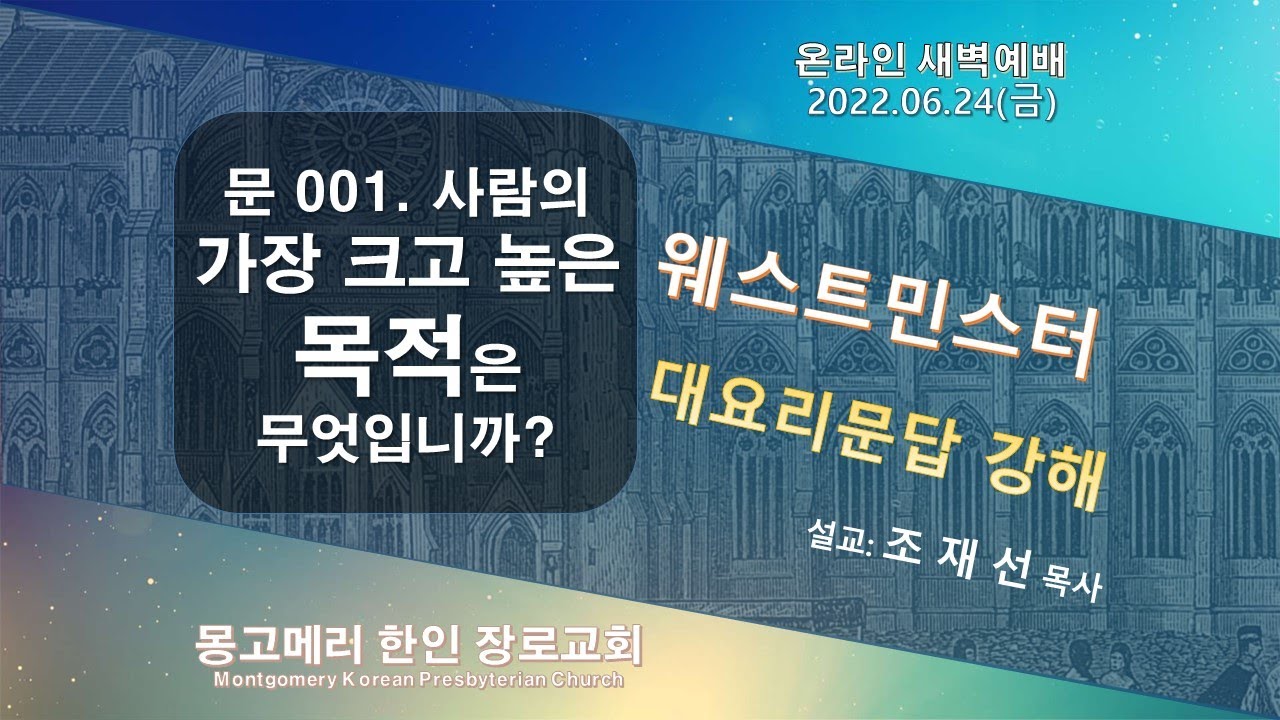 온라인 새벽예배
2022.06.24(금)

문 001. 사람의 가장 크고 높은 목적은 무엇입니까?

웨스트민스터
대요리문답 강해

설교: 조 재 선 목사

몽고메리 한인 장로교회
Montgomery Korean Presbyterian Church